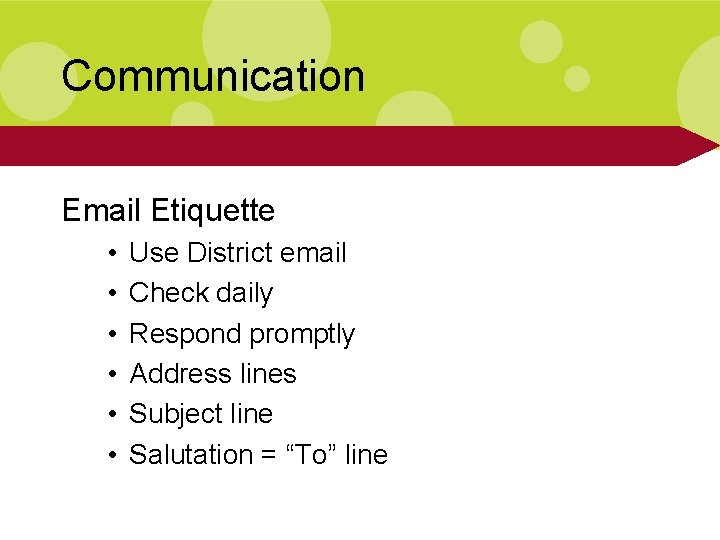 Communication

Email Etiquette

• Use District email
• Check daily
• Respond promptly
• Address lines
• Subject line
• Salutation = “To” line